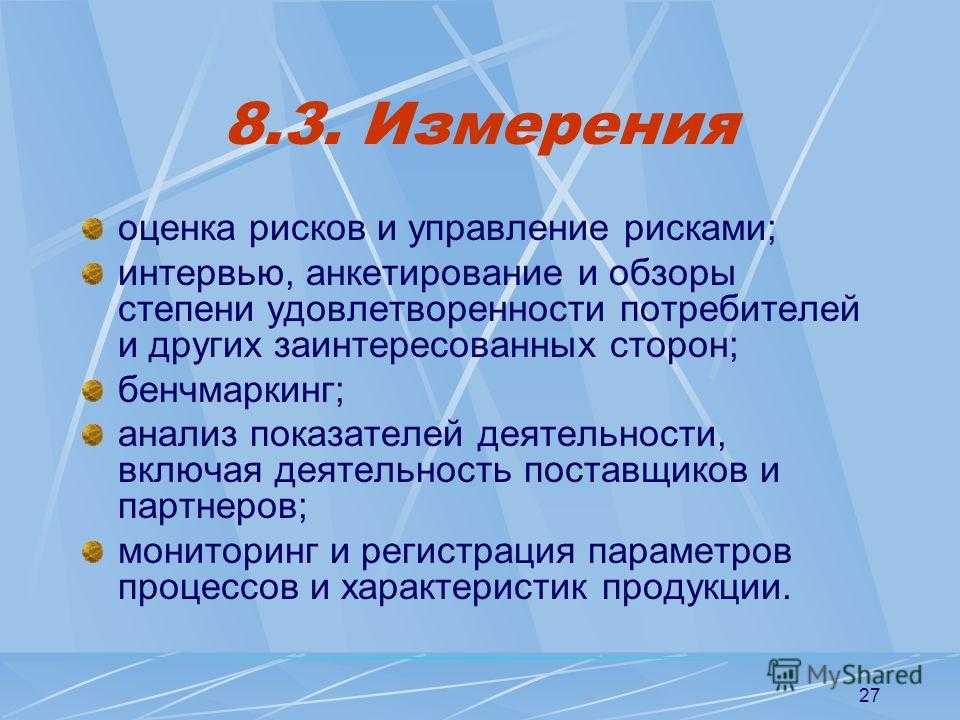 8.3. Измерения

оценка рисков и управление рисками;

интервью, анкетирование и обзоры степени удовлетворенности потребителей и других заинтересованных сторон;

бенчмаркинг;

анализ показателей деятельности, включая деятельность поставщиков и партнеров;

мониторинг и регистрация параметров процессов и характеристик продукции.

MyShared

27